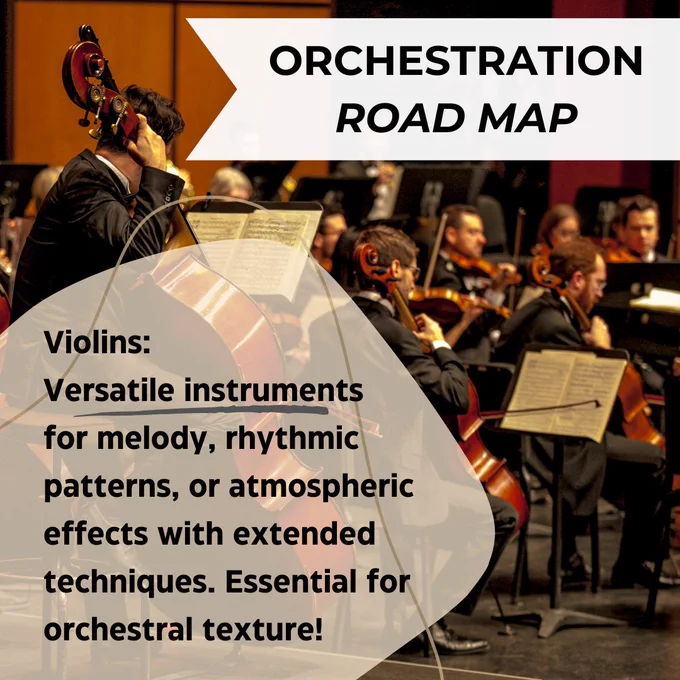 ORCHESTRATION
ROAD MAP

Violins:
Versatile instruments for melody, rhythmic patterns, or atmospheric effects with extended techniques. Essential for orchestral texture!